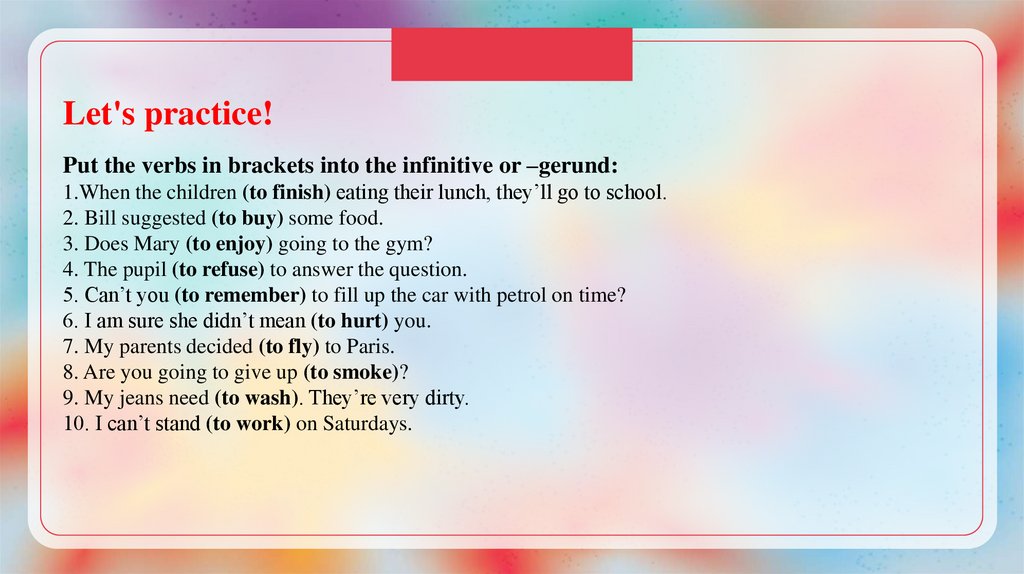 Let's practice!

Put the verbs in brackets into the infinitive or –gerund:
1.When the children (to finish) eating their lunch, they’ll go to school.
2. Bill suggested (to buy) some food.
3. Does Mary (to enjoy) going to the gym?
4. The pupil (to refuse) to answer the question.
5. Can’t you (to remember) to fill up the car with petrol on time?
6. I am sure she didn’t mean (to hurt) you.
7. My parents decided (to fly) to Paris.
8. Are you going to give up (to smoke)?
9. My jeans need (to wash). They’re very dirty.
10. I can’t stand (to work) on Saturdays.